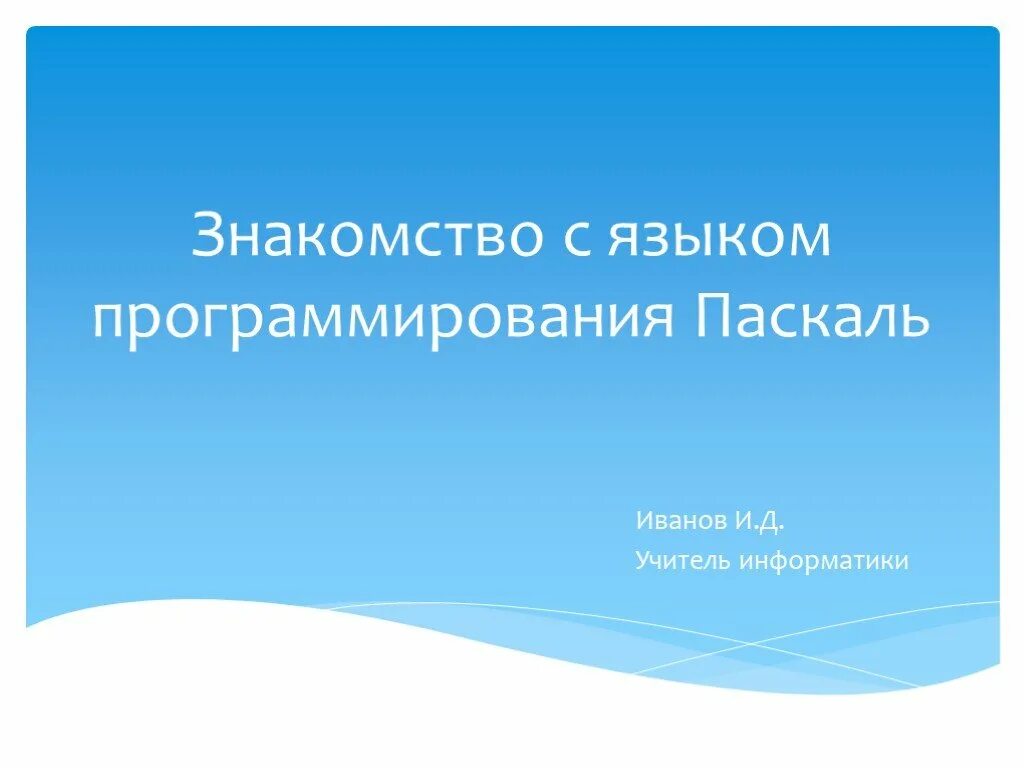 Знакомство с языком программирования Паскаль

Иванов И.Д.
Учитель информатики